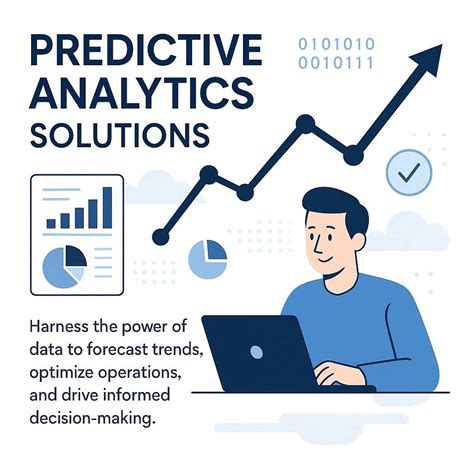 PREDICTIVE ANALYTICS SOLUTIONS

0101010
0010111

Harness the power of data to forecast trends, optimize operations, and drive informed decision-making.